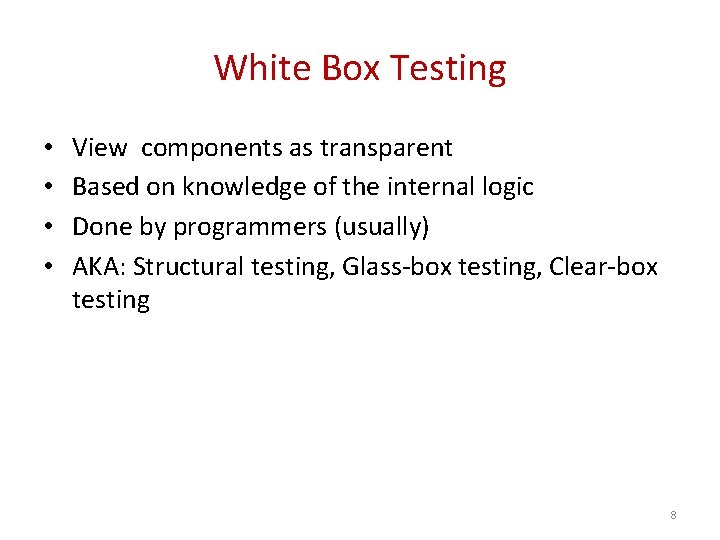 White Box Testing

• View components as transparent
• Based on knowledge of the internal logic
• Done by programmers (usually)
• AKA: Structural testing, Glass-box testing, Clear-box testing

8